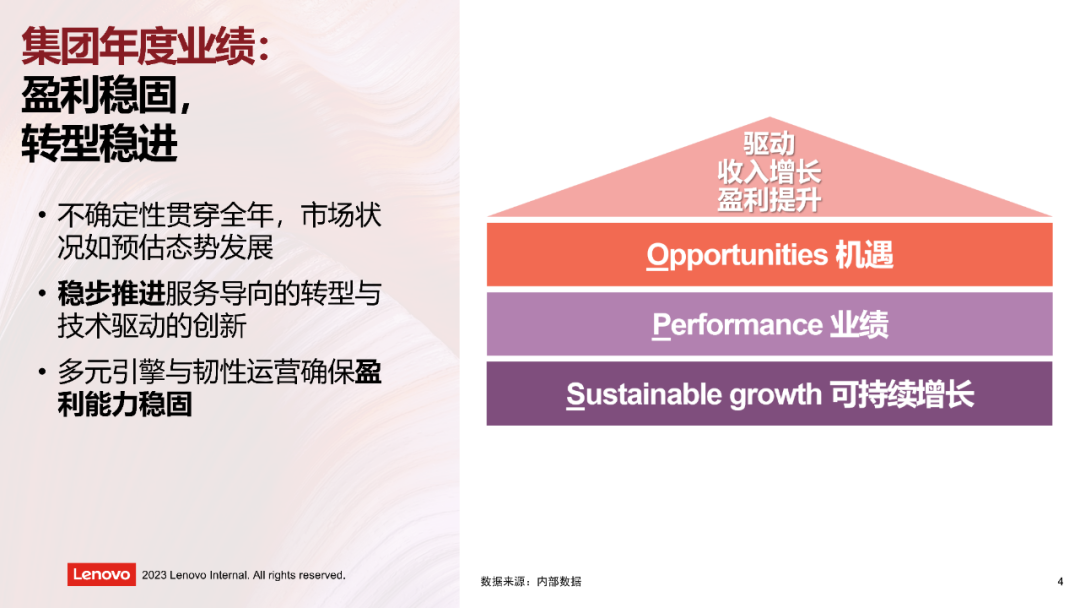 集团年度业绩：
盈利稳固，
转型稳进

• 不确定性贯穿全年，市场状况如预估态势发展
• 稳步推进服务导向的转型与技术驱动的创新
• 多元引擎与韧性运营确保盈利能力稳固

驱动
收入增长
盈利提升

Opportunities 机遇

Performance 业绩

Sustainable growth 可持续增长

Lenovo 2023 Lenovo Internal. All rights reserved.

数据来源：内部数据

4